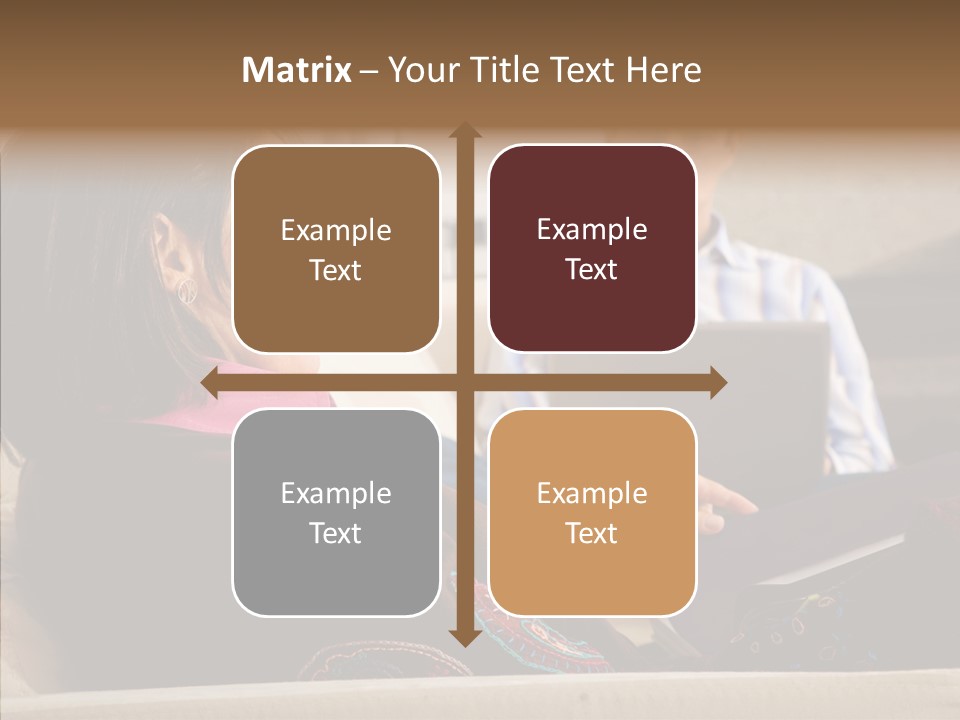 Matrix – Your Title Text Here

Example Text

Example Text

Example Text

Example Text